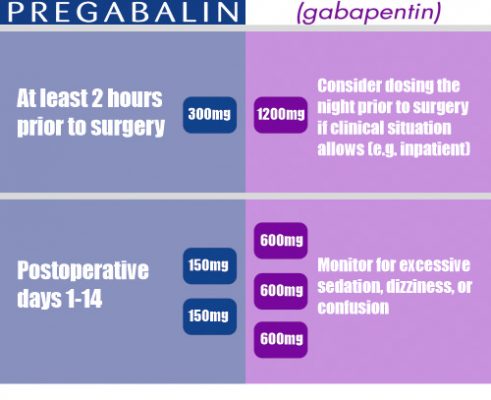 PREGABALIN

(gabapentin)

At least 2 hours prior to surgery

300mg

1200mg

Consider dosing the night prior to surgery if clinical situation allows (e.g. inpatient)

Postoperative days 1-14

150mg

150mg

600mg

600mg

600mg

Monitor for excessive sedation, dizziness, or confusion